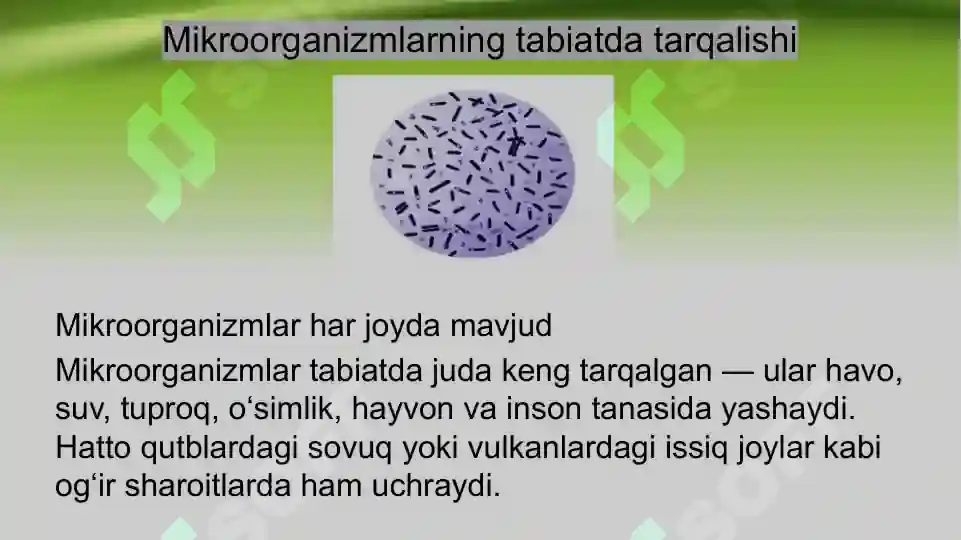 Mikroorganizmlarning tabiatda tarqalishi

Mikroorganizmlar har joyda mavjud

Mikroorganizmlar tabiatda juda keng tarqalgan — ular havo, suv, tuproq, o‘simlik, hayvon va inson tanasida yashaydi. Hatto qutblardagi sovuq yoki vulkanlardagi issiq joylar kabi og‘ir sharoitlarda ham uchraydi.